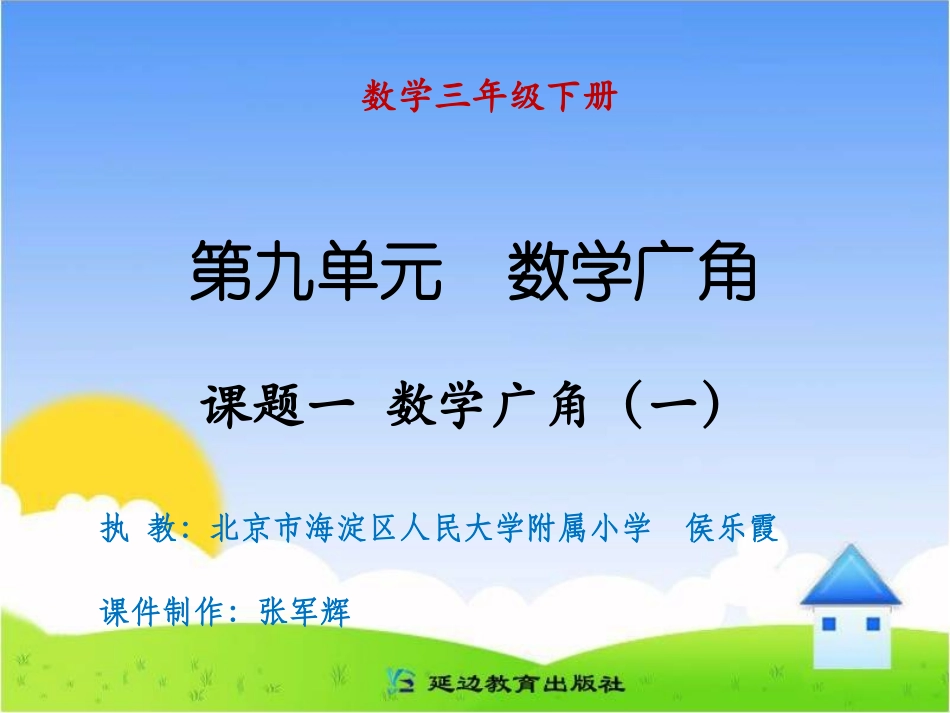 数学三年级下册

第九单元　数学广角

课题一　数学广角（一）

执　教：北京市海淀区人民大学附属小学　侯乐霞

课件制作：张军辉

延边教育出版社